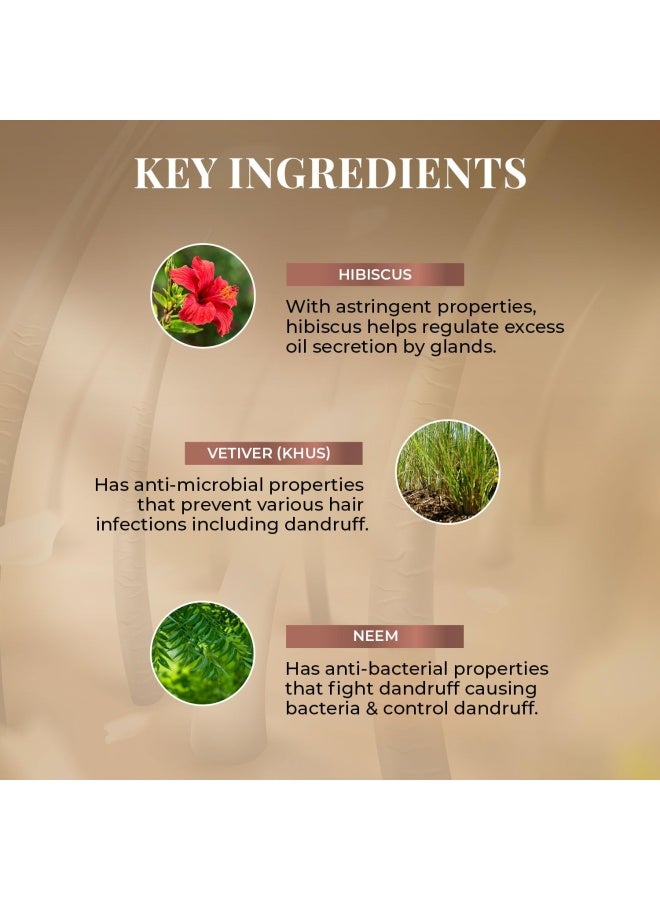 KEY INGREDIENTS

HIBISCUS

With astringent properties, hibiscus helps regulate excess oil secretion by glands.

VETIVER (KHUS)

Has anti-microbial properties that prevent various hair infections including dandruff.

NEEM

Has anti-bacterial properties that fight dandruff causing bacteria & control dandruff.